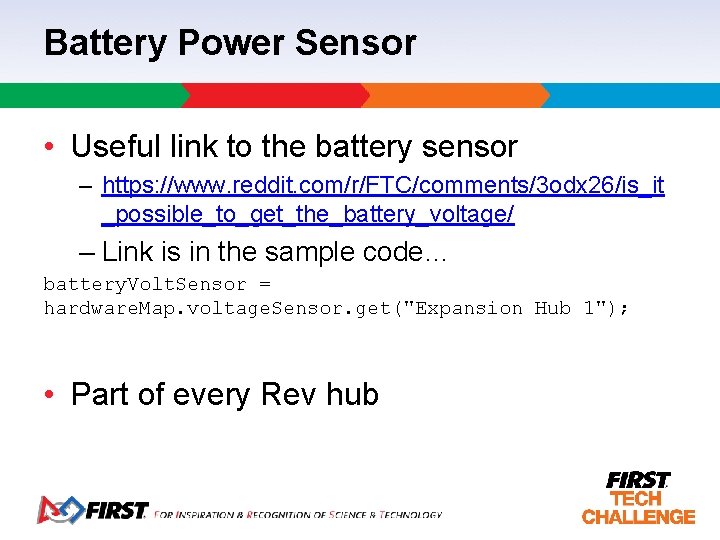 Battery Power Sensor

• Useful link to the battery sensor

– https://www.reddit.com/r/FTC/comments/3odx26/is_it_possible_to_get_the_battery_voltage/

– Link is in the sample code…

batteryVoltSensor = hardwareMap.voltageSensor.get("Expansion Hub 1");

• Part of every Rev hub

FIRST FOR INSPIRATION & RECOGNITION OF SCIENCE & TECHNOLOGY

FIRST TECH CHALLENGE